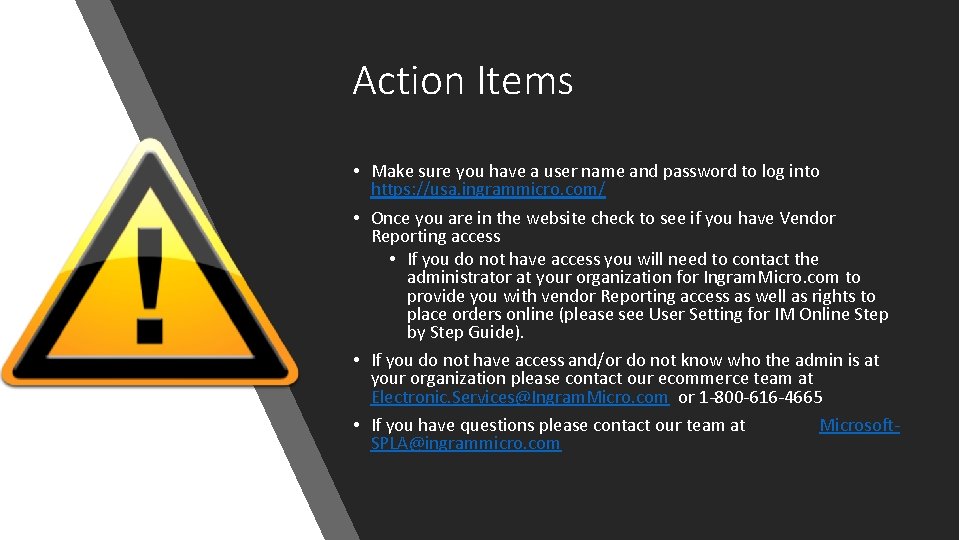 Action Items

• Make sure you have a user name and password to log into https://usa.ingrammicro.com/

• Once you are in the website check to see if you have Vendor Reporting access

 • If you do not have access you will need to contact the administrator at your organization for IngramMicro.com to provide you with vendor Reporting access as well as rights to place orders online (please see User Setting for IM Online Step by Step Guide).

• If you do not have access and/or do not know who the admin is at your organization please contact our ecommerce team at Electronic.Services@IngramMicro.com or 1-800-616-4665

• If you have questions please contact our team at Microsoft-SPLA@ingrammicro.com